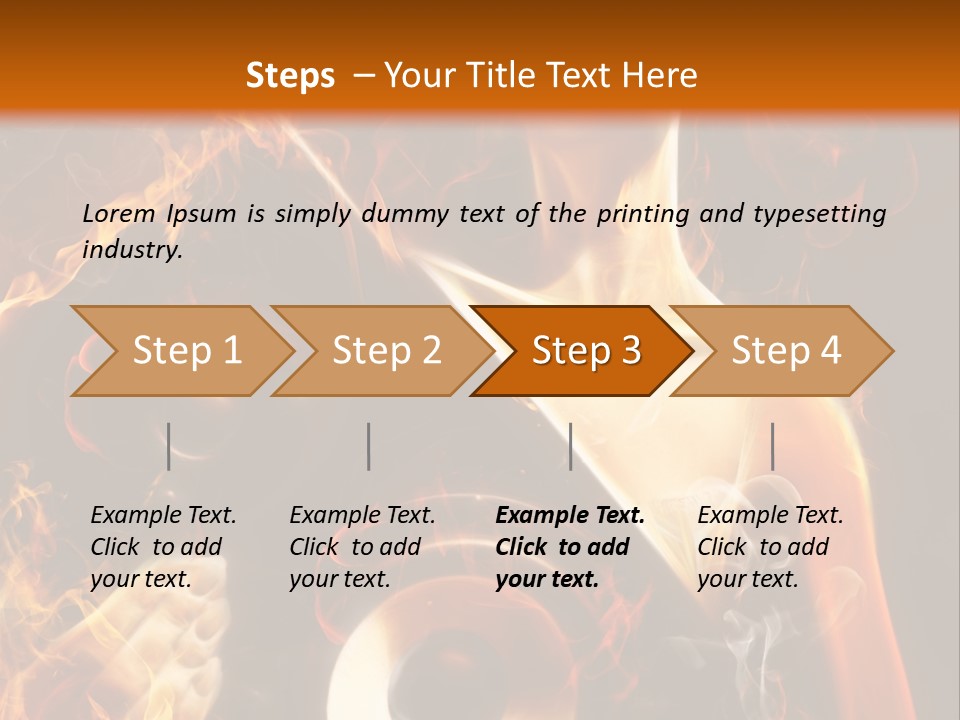 Steps – Your Title Text Here

Lorem Ipsum is simply dummy text of the printing and typesetting industry.

Step 1

Step 2

Step 3

Step 4

Example Text. Click to add your text.

Example Text. Click to add your text.

Example Text. Click to add your text.

Example Text. Click to add your text.